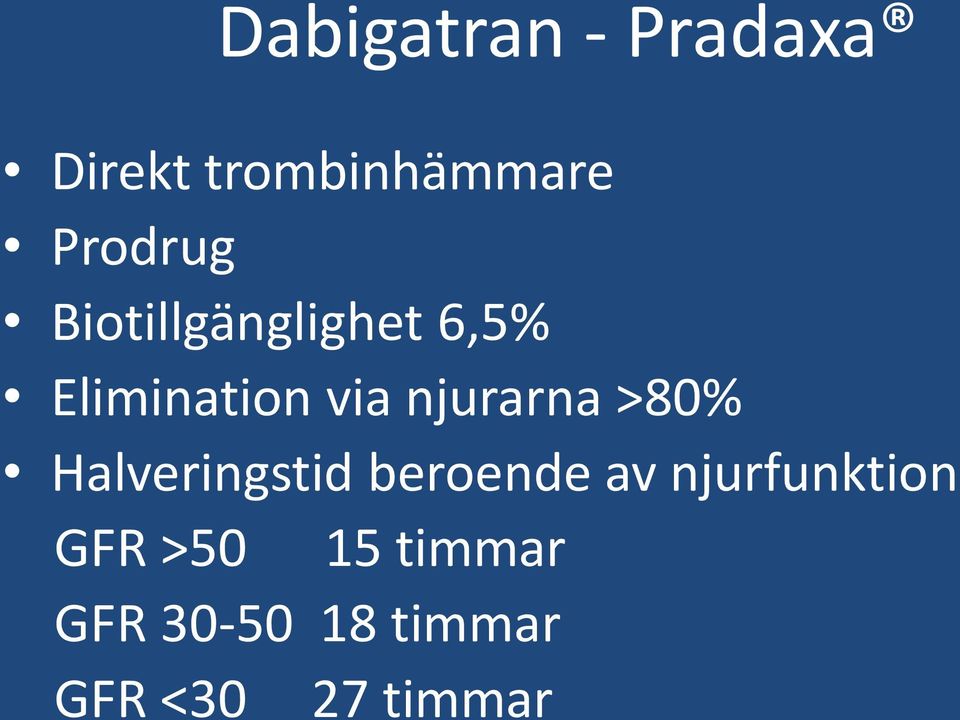 Dabigatran - Pradaxa®

• Direkt trombinhämmare
• Prodrug
• Biotillgänglighet 6,5%
• Elimination via njurarna >80%
• Halveringstid beroende av njurfunktion

GFR >50 15 timmar
GFR 30-50 18 timmar
GFR <30 27 timmar